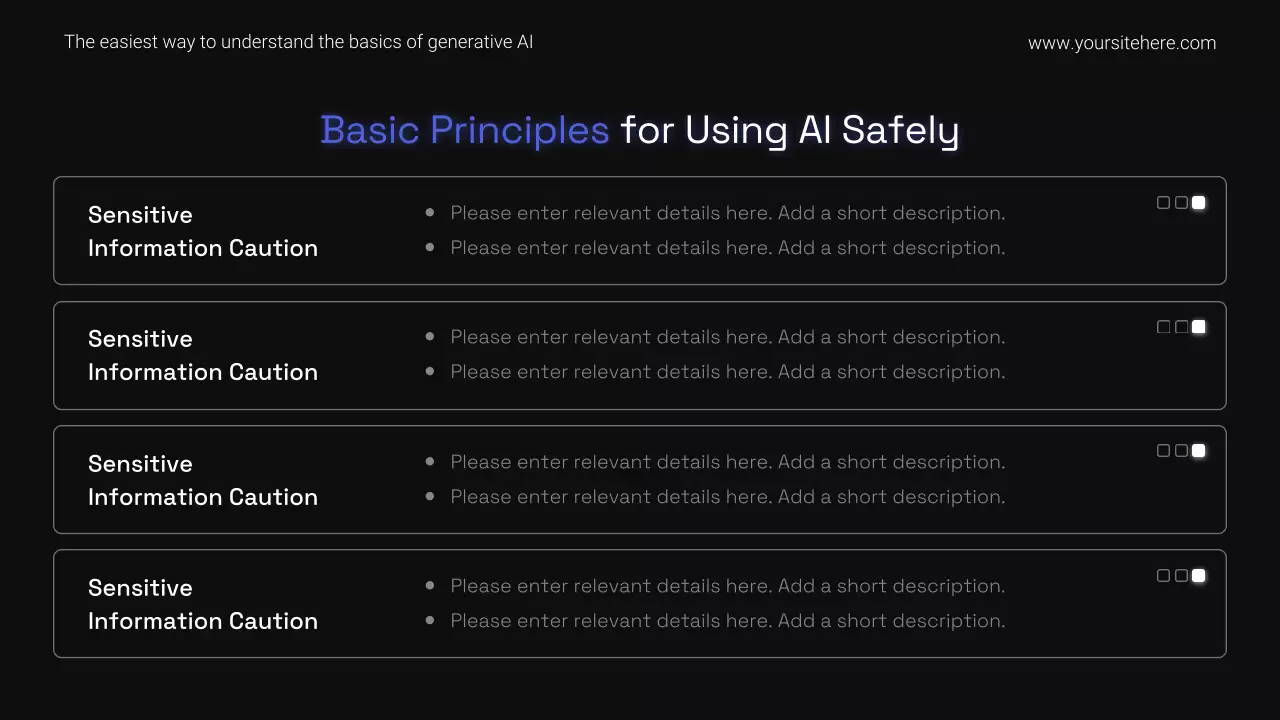 The easiest way to understand the basics of generative AI

www.yoursitehere.com

Basic Principles for Using AI Safely

Sensitive Information Caution

- Please enter relevant details here. Add a short description.
- Please enter relevant details here. Add a short description.

Sensitive Information Caution

- Please enter relevant details here. Add a short description.
- Please enter relevant details here. Add a short description.

Sensitive Information Caution

- Please enter relevant details here. Add a short description.
- Please enter relevant details here. Add a short description.

Sensitive Information Caution

- Please enter relevant details here. Add a short description.
- Please enter relevant details here. Add a short description.